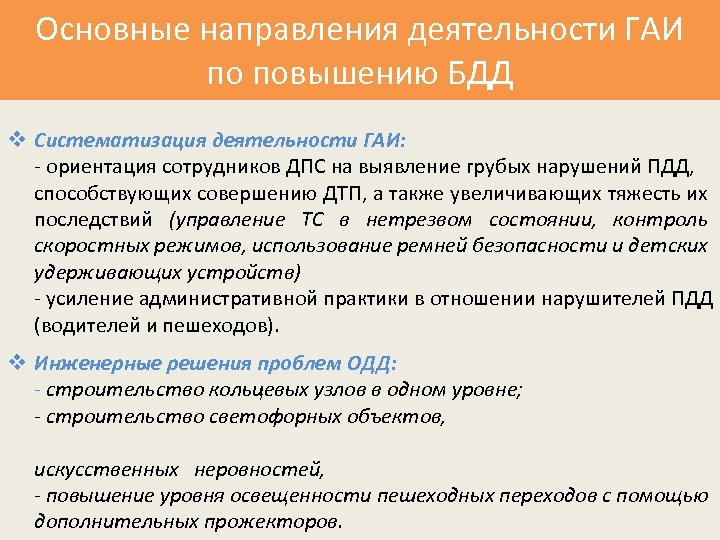 Основные направления деятельности ГАИ по повышению БДД

❖ Систематизация деятельности ГАИ:
- ориентация сотрудников ДПС на выявление грубых нарушений ПДД, способствующих совершению ДТП, а также увеличивающих тяжесть их последствий (управление ТС в нетрезвом состоянии, контроль скоростных режимов, использование ремней безопасности и детских удерживающих устройств)
- усиление административной практики в отношении нарушителей ПДД (водителей и пешеходов).

❖ Инженерные решения проблем ОДД:
- строительство кольцевых узлов в одном уровне;
- строительство светофорных объектов,

искусственных неровностей,
- повышение уровня освещенности пешеходных переходов с помощью дополнительных прожекторов.